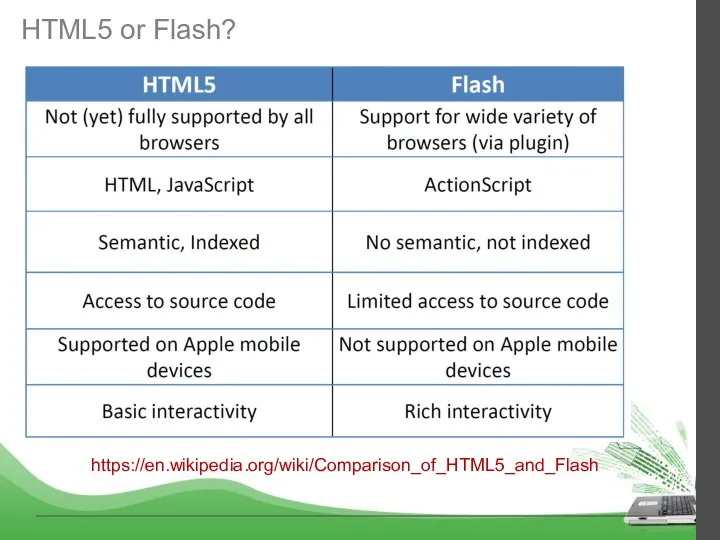 HTML5 or Flash?

| HTML5 | Flash |
|---|---|
| Not (yet) fully supported by all browsers | Support for wide variety of browsers (via plugin) |
| HTML, JavaScript | ActionScript |
| Semantic, Indexed | No semantic, not indexed |
| Access to source code | Limited access to source code |
| Supported on Apple mobile devices | Not supported on Apple mobile devices |
| Basic interactivity | Rich interactivity |

https://en.wikipedia.org/wiki/Comparison_of_HTML5_and_Flash